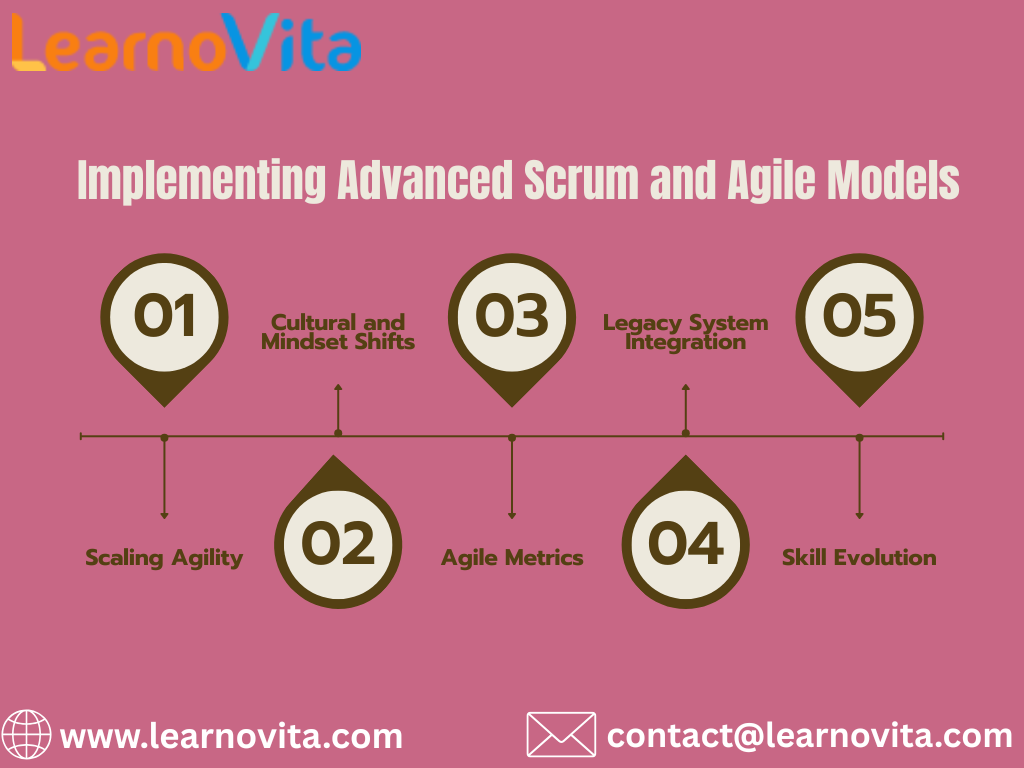 LearnoVita

Implementing Advanced Scrum and Agile Models

01

Scaling Agility

02

Cultural and Mindset Shifts

03

Agile Metrics

04

Legacy System Integration

05

Skill Evolution

www.learnovita.com

contact@learnovita.com